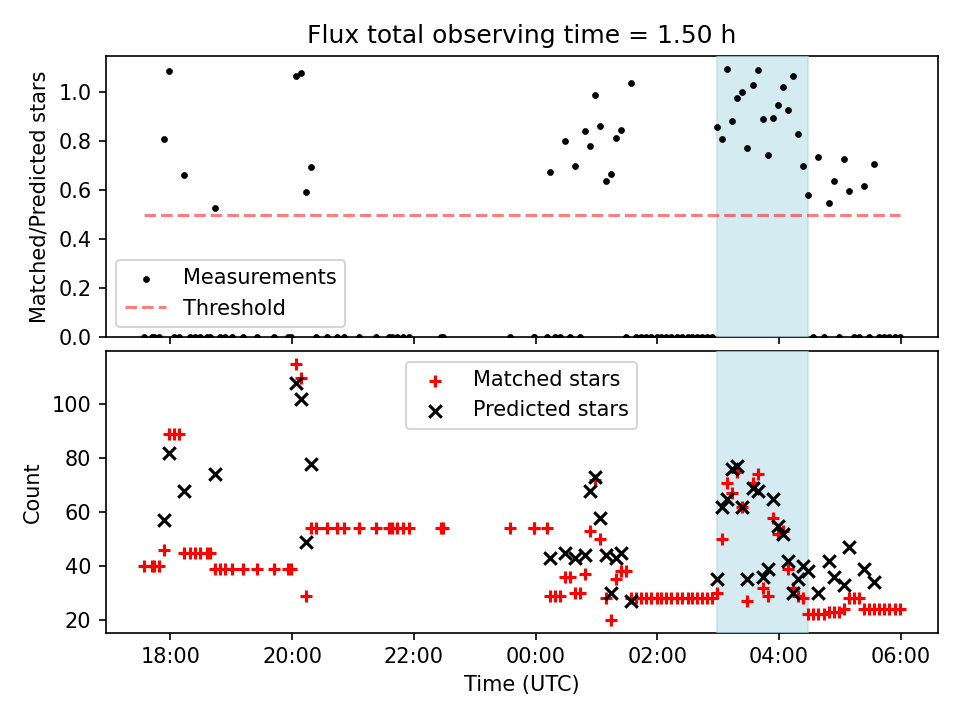 Flux total observing time = 1.50 h

Matched/Predicted stars

1.0
0.8
0.6
0.4
0.2
0.0

Measurements
Threshold

Count

100
80
60
40
20

Matched stars
Predicted stars

18:00
20:00
22:00
00:00
02:00
04:00
06:00

Time (UTC)